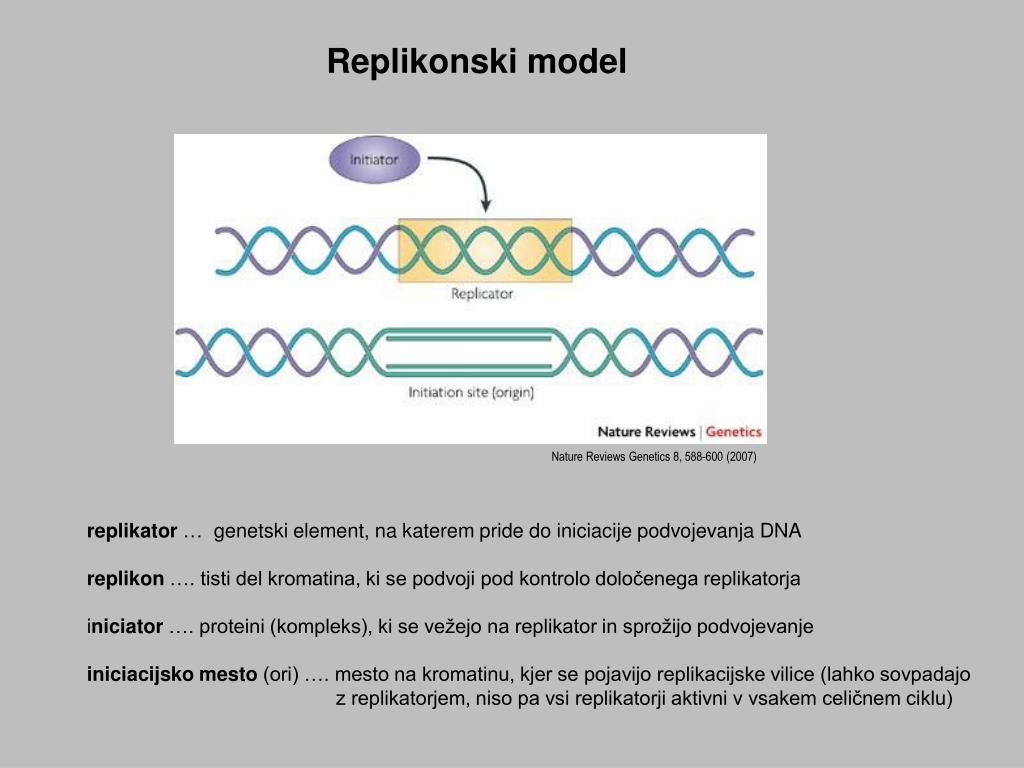 Replikonski model

Initiator

Replicator

Initiation site (origin)

Nature Reviews | Genetics

Nature Reviews Genetics 8, 588-600 (2007)

replikator … genetski element, na katerem pride do iniciacije podvojevanja DNA

replikon …. tisti del kromatina, ki se podvoji pod kontrolo določenega replikatorja

iniciator …. proteini (kompleks), ki se vežejo na replikator in sprožijo podvojevanje

iniciacijsko mesto (ori) …. mesto na kromatinu, kjer se pojavijo replikacijske vilice (lahko sovpadajo z replikatorjem, niso pa vsi replikatorji aktivni v vsakem celičnem ciklu)